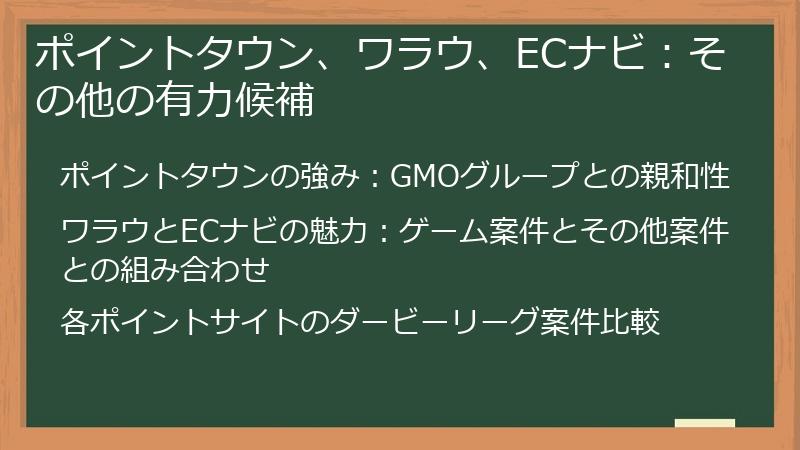 ポイントタウン、ワラウ、ECナビ：その他の有力候補

ポイントタウンの強み：GMOグループとの親和性

ワラウとECナビの魅力：ゲーム案件とその他案件との組み合わせ

各ポイントサイトのダービーリーグ案件比較